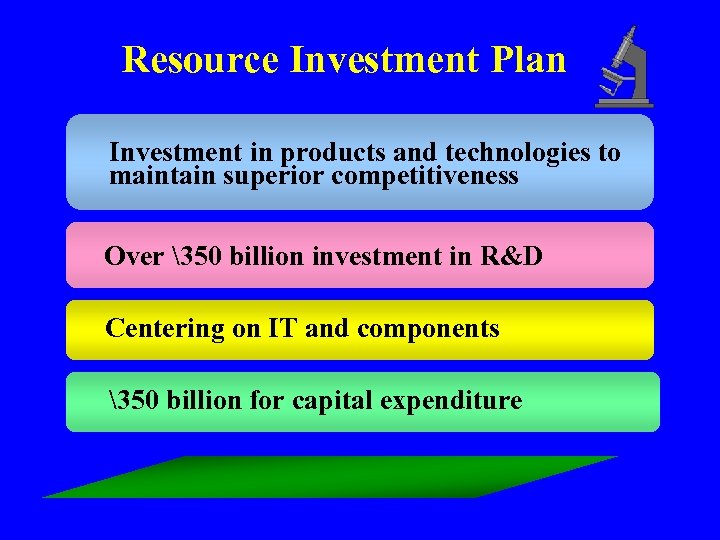 Resource Investment Plan

Investment in products and technologies to maintain superior competitiveness

Over \350 billion investment in R&D

Centering on IT and components

\350 billion for capital expenditure